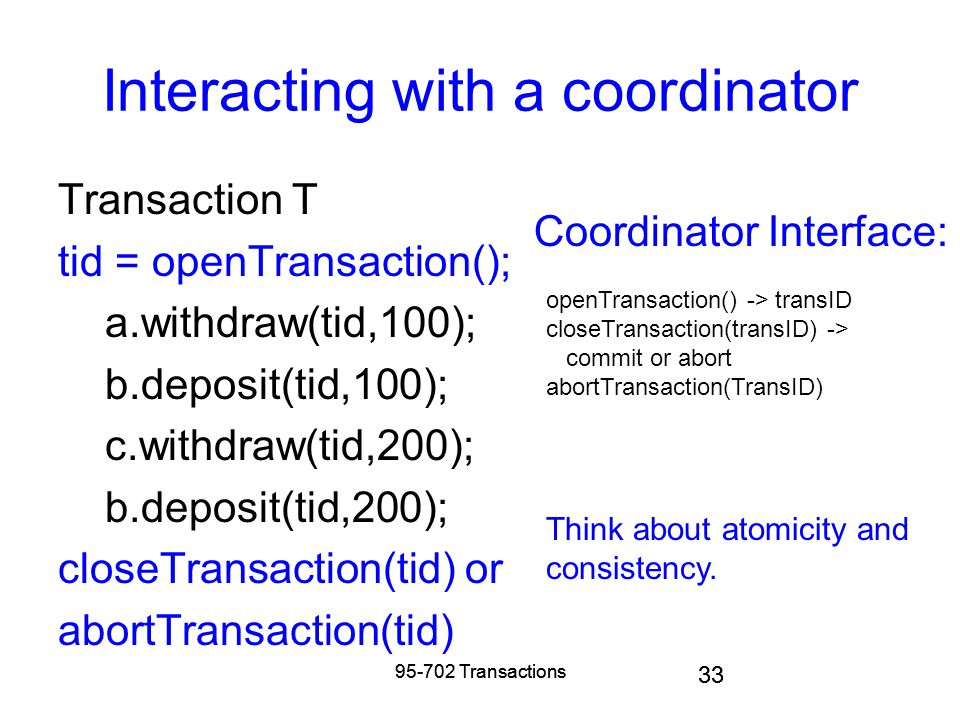 Interacting with a coordinator

Transaction T
tid = openTransaction();
a.withdraw(tid,100);
b.deposit(tid,100);
c.withdraw(tid,200);
b.deposit(tid,200);
closeTransaction(tid) or
abortTransaction(tid)

Coordinator Interface:

openTransaction() -> transID
closeTransaction(transID) ->
commit or abort
abortTransaction(TransID)

Think about atomicity and consistency.

95-702 Transactions

33